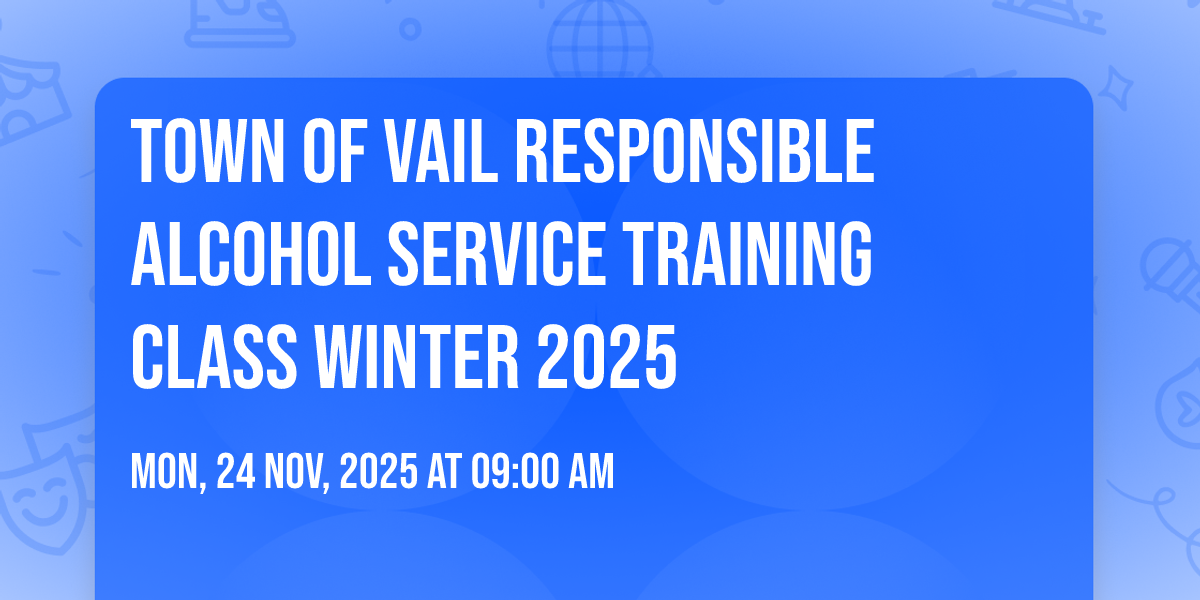 TOWN OF VAIL RESPONSIBLE ALCOHOL SERVICE TRAINING CLASS WINTER 2025

MON, 24 NOV, 2025 AT 09:00 AM